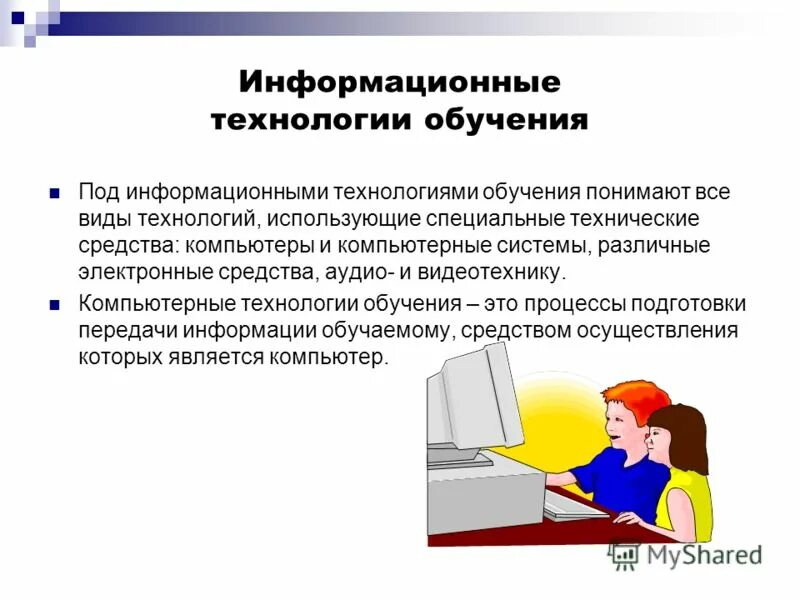 Информационные технологии обучения

Под информационными технологиями обучения понимают все виды технологий, использующие специальные технические средства: компьютеры и компьютерные системы, различные электронные средства, аудио- и видеотехнику.

Компьютерные технологии обучения – это процессы подготовки передачи информации обучаемому, средством осуществления которых является компьютер.

MyShared